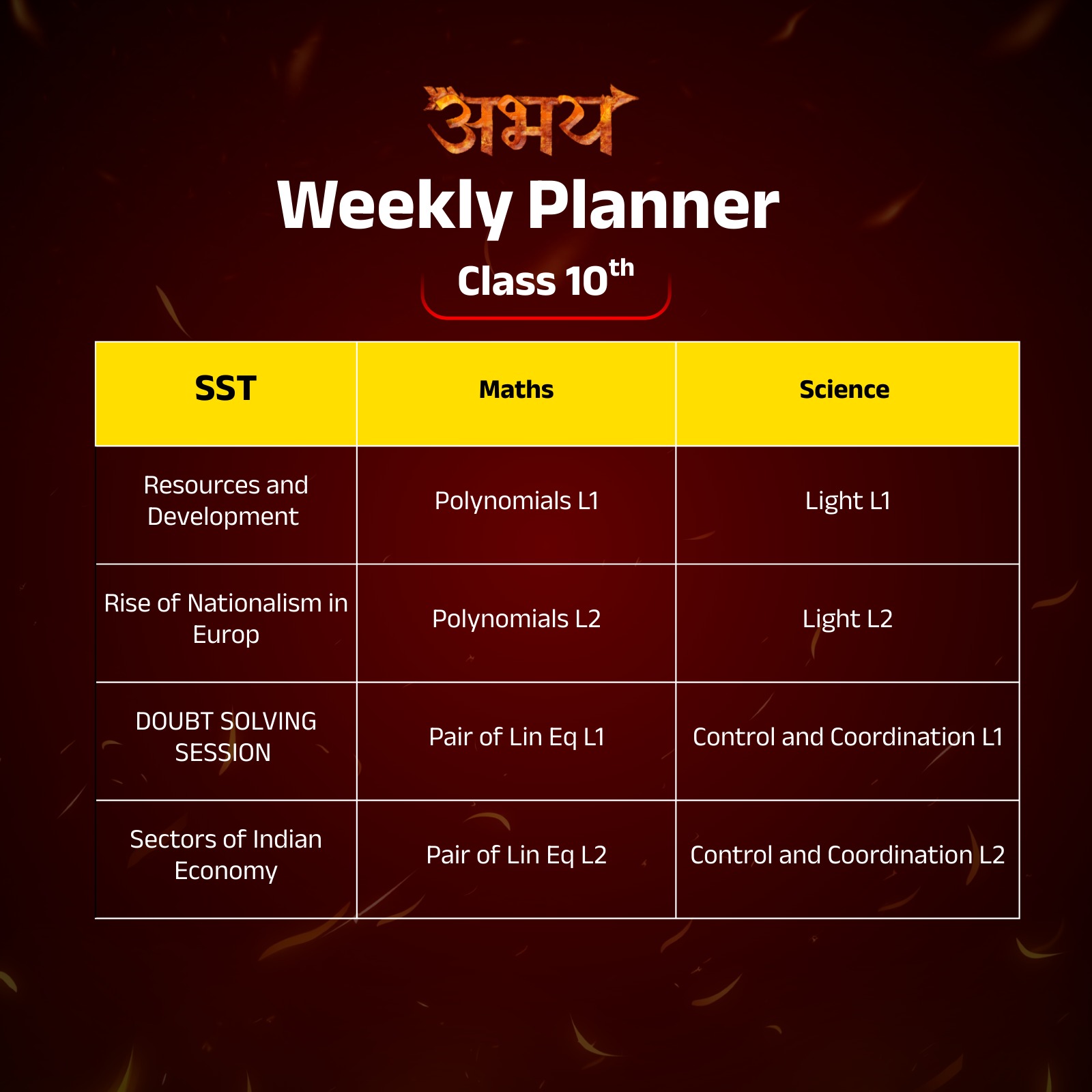 अभय

Weekly Planner

Class $10^{th}$

| SST | Maths | Science |
|---|---|---|
| Resources and Development | Polynomials L1 | Light L1 |
| Rise of Nationalism in Europ | Polynomials L2 | Light L2 |
| DOUBT SOLVING SESSION | Pair of Lin Eq L1 | Control and Coordination L1 |
| Sectors of Indian Economy | Pair of Lin Eq L2 | Control and Coordination L2 |